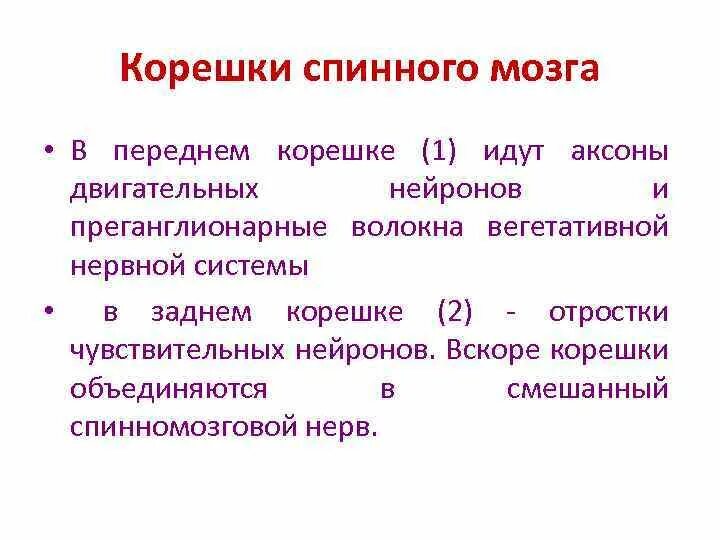 Корешки спинного мозга

• В переднем корешке (1) идут аксоны двигательных нейронов и преганглионарные волокна вегетативной нервной системы

• в заднем корешке (2) - отростки чувствительных нейронов. Вскоре корешки объединяются в смешанный спинномозговой нерв.